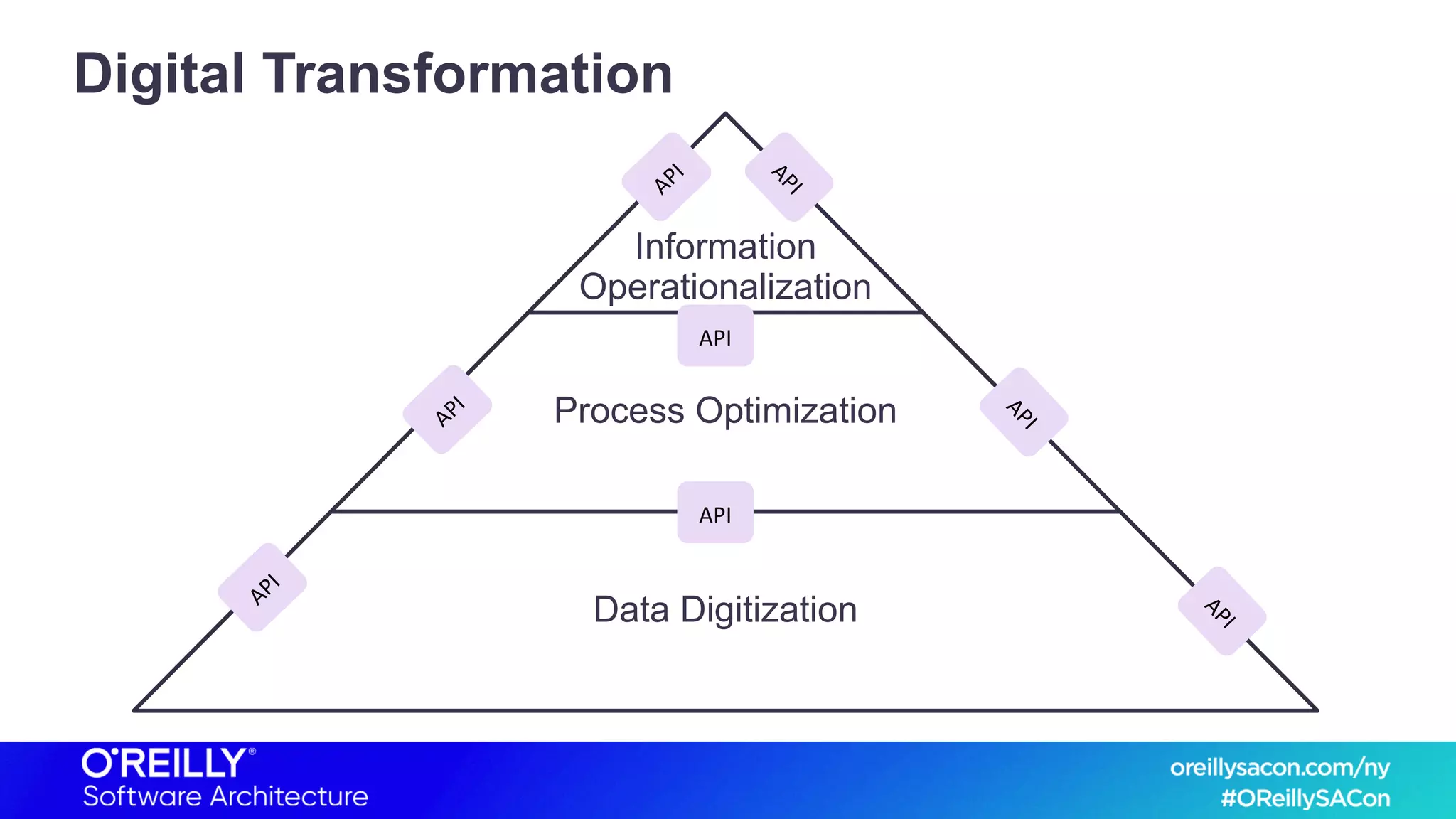 Digital Transformation

API

API

Information Operationalization

API

API

Process Optimization

API

API

API

Data Digitization

API

O'REILLY®
Software Architecture

oreillysacon.com/ny
#OReillySACon